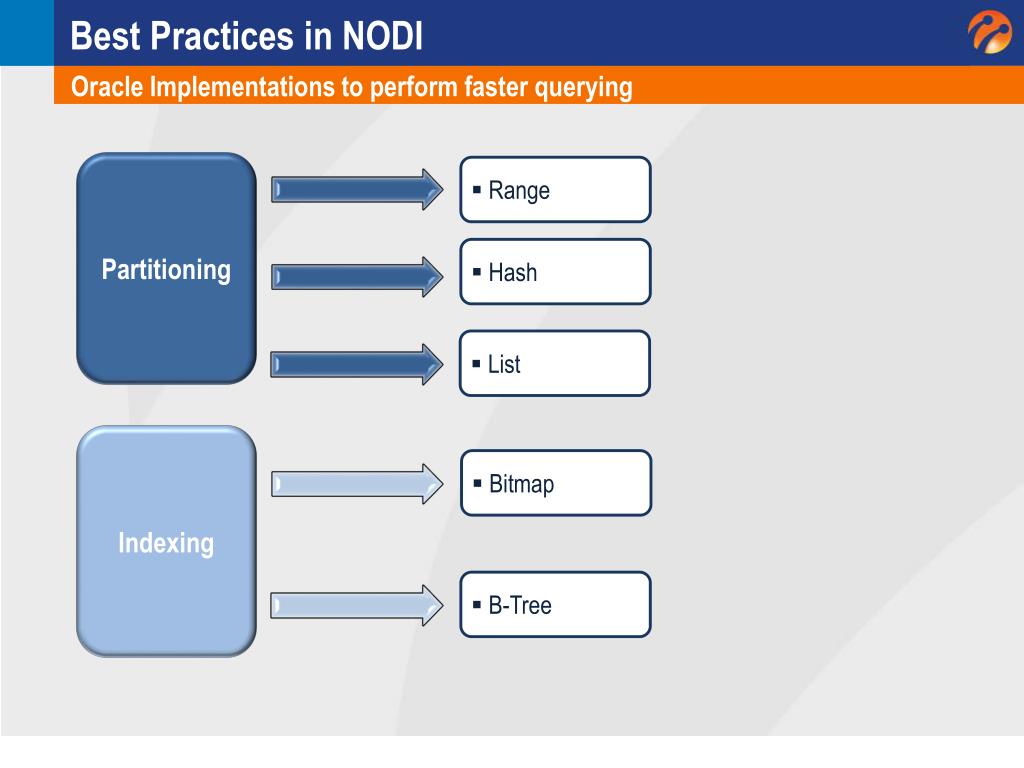 Best Practices in NODI

Oracle Implementations to perform faster querying

Partitioning

▪ Range

▪ Hash

▪ List

Indexing

▪ Bitmap

▪ B-Tree